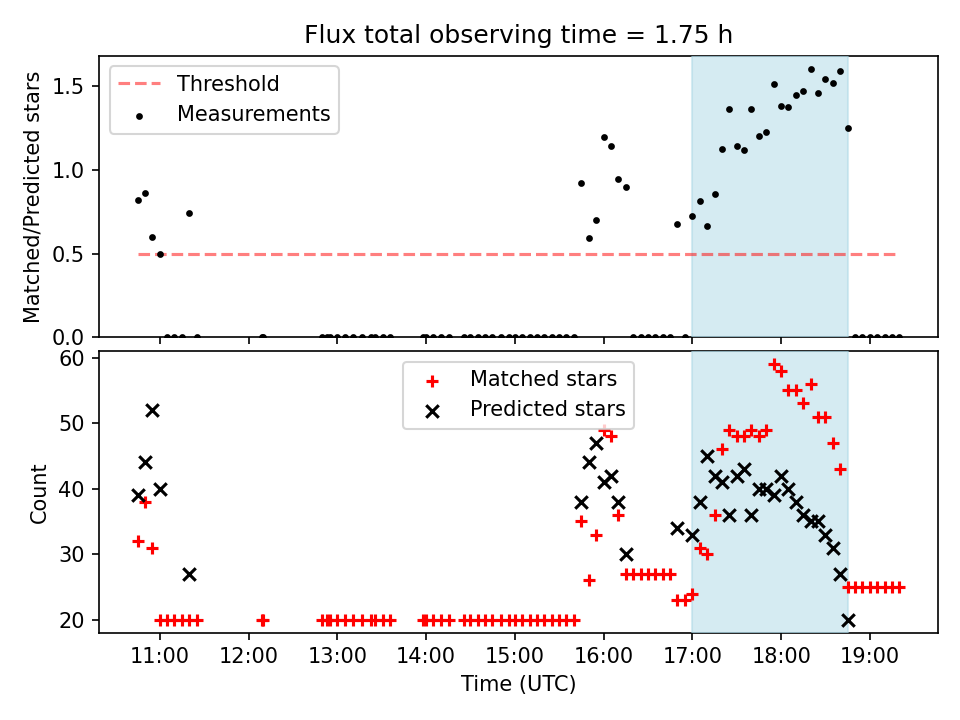 Flux total observing time = 1.75 h

Threshold
Measurements

Matched/Predicted stars

1.5
1.0
0.5
0.0

Matched stars
Predicted stars

Count

60
50
40
30
20

11:00
12:00
13:00
14:00
15:00
16:00
17:00
18:00
19:00

Time (UTC)